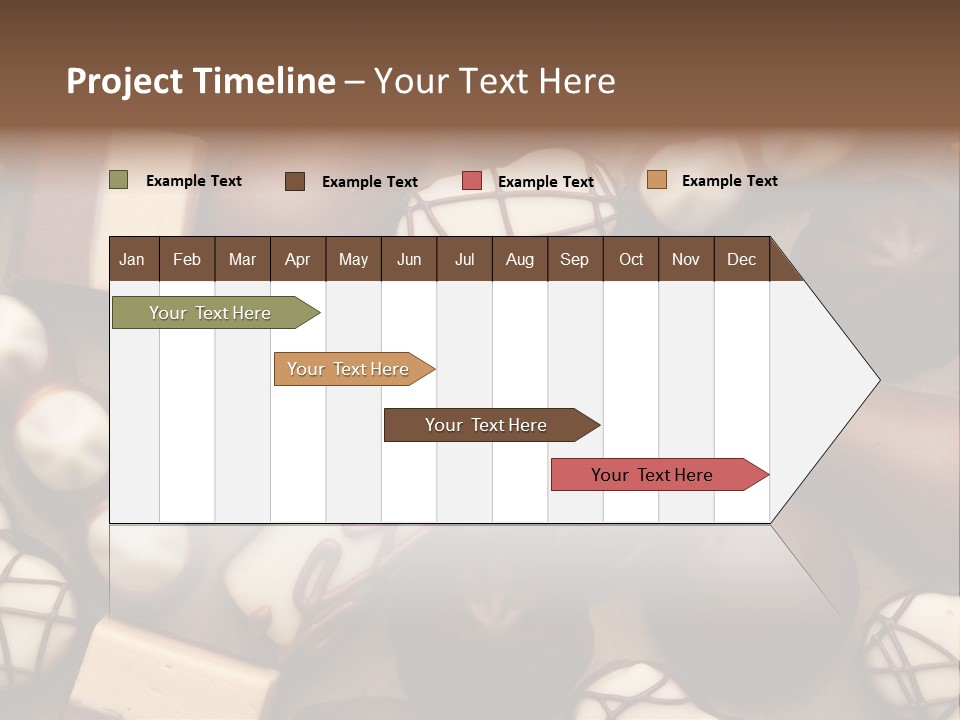 Project Timeline – Your Text Here

Example Text
Example Text
Example Text
Example Text

| Jan | Feb | Mar | Apr | May | Jun | Jul | Aug | Sep | Oct | Nov | Dec |
|---|---|---|---|---|---|---|---|---|---|---|---|

Your Text Here

Your Text Here

Your Text Here

Your Text Here